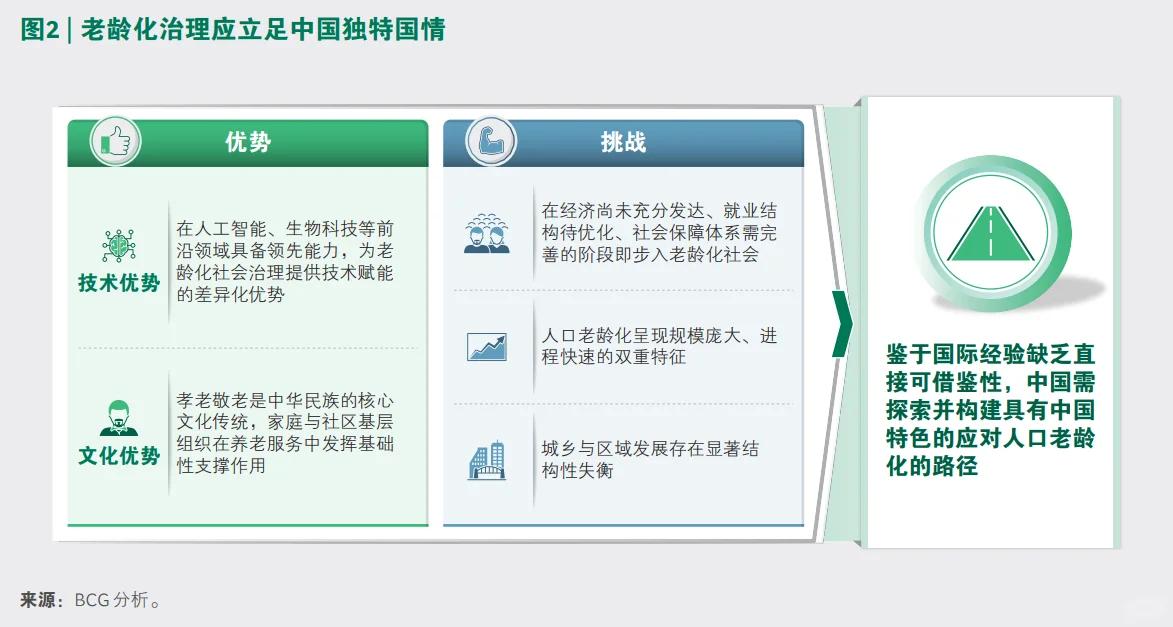 图2 | 老龄化治理应立足中国独特国情

优势

技术优势

在人工智能、生物科技等前沿领域具备领先能力，为老龄化社会治理提供技术赋能的差异化优势

文化优势

孝老敬老是中华民族的核心文化传统，家庭与社区基层组织在养老服务中发挥基础性支撑作用

挑战

在经济尚未充分发达、就业结构待优化、社会保障体系需完善的阶段即步入老龄化社会

人口老龄化呈现规模庞大、进程快速的双重特征

城乡与区域发展存在显著结构性失衡

鉴于国际经验缺乏直接可借鉴性，中国需探索并构建具有中国特色的应对人口老龄化的路径

来源：BCG 分析。